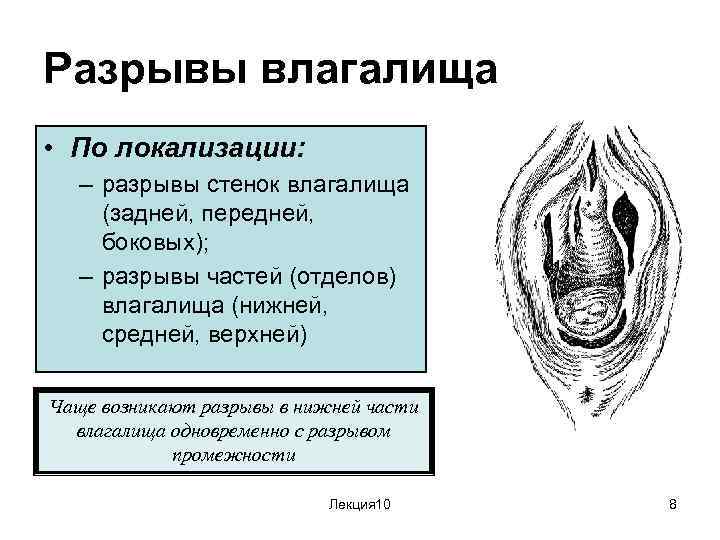 Разрывы влагалища

• По локализации:
– разрывы стенок влагалища (задней, передней, боковых);
– разрывы частей (отделов) влагалища (нижней, средней, верхней)

Чаще возникают разрывы в нижней части влагалища одновременно с разрывом промежности

Лекция10

8